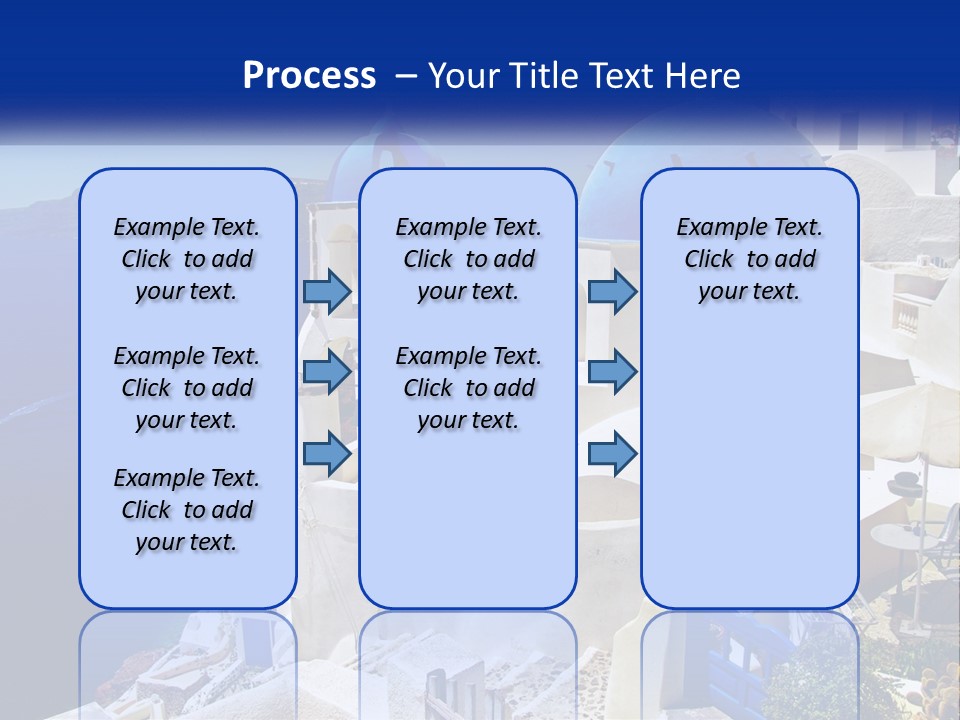 Process – Your Title Text Here

Example Text. Click to add your text.

Example Text. Click to add your text.

Example Text. Click to add your text.

Example Text. Click to add your text.

Example Text. Click to add your text.

Example Text. Click to add your text.